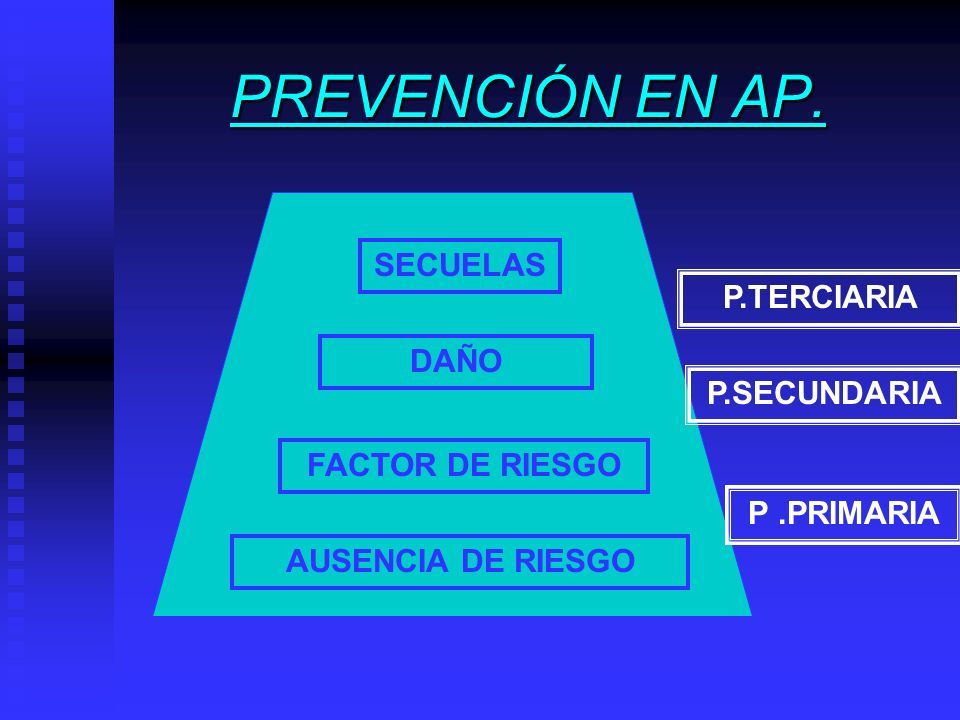 PREVENCIÓN EN AP.

SECUELAS

DAÑO

FACTOR DE RIESGO

AUSENCIA DE RIESGO

P.TERCIARIA

P.SECUNDARIA

P .PRIMARIA